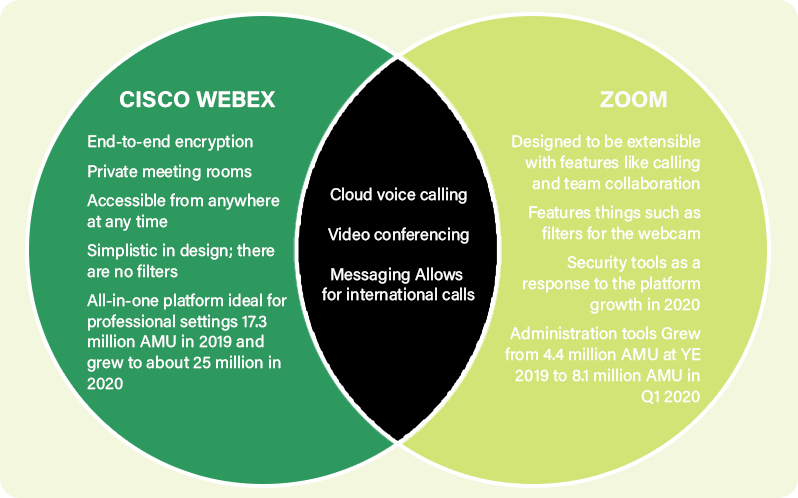 CISCO WEBEX

End-to-end encryption

Private meeting rooms

Accessible from anywhere at any time

Simplistic in design; there are no filters

All-in-one platform ideal for professional settings 17.3 million AMU in 2019 and grew to about 25 million in 2020

Cloud voice calling

Video conferencing

Messaging Allows for international calls

ZOOM

Designed to be extensible with features like calling and team collaboration

Features things such as filters for the webcam

Security tools as a response to the platform growth in 2020

Administration tools Grew from 4.4 million AMU at YE 2019 to 8.1 million AMU in Q1 2020